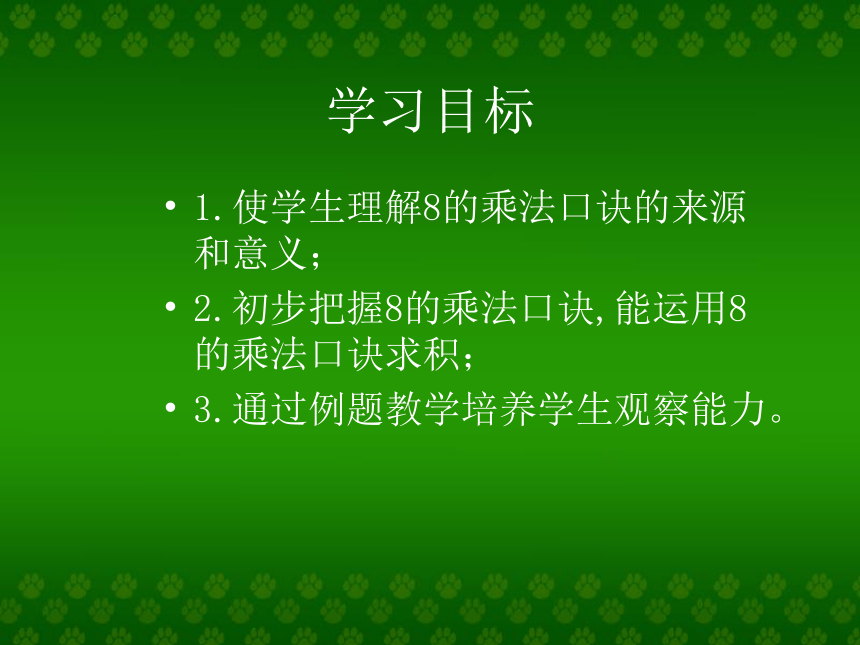 学习目标

• 1.使学生理解8的乘法口诀的来源和意义；

• 2.初步把握8的乘法口诀,能运用8的乘法口诀求积；

• 3.通过例题教学培养学生观察能力。